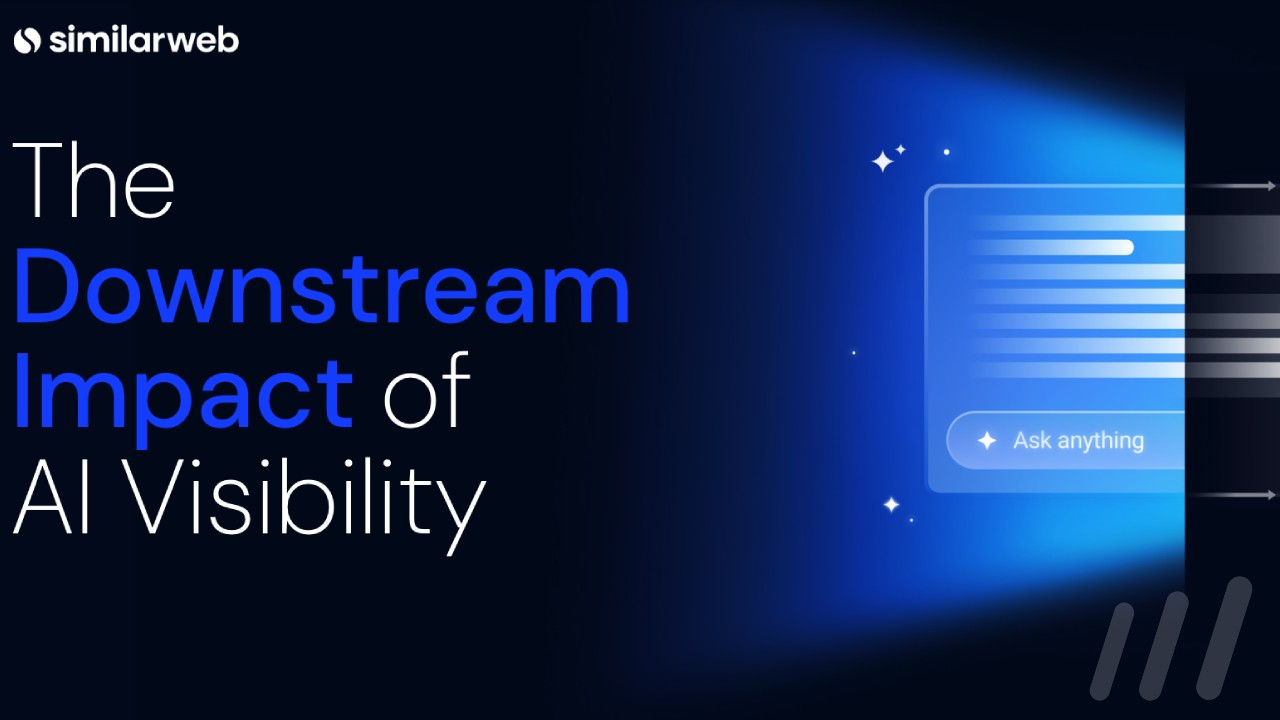 similarweb

The Downstream Impact of AI Visibility

Ask anything